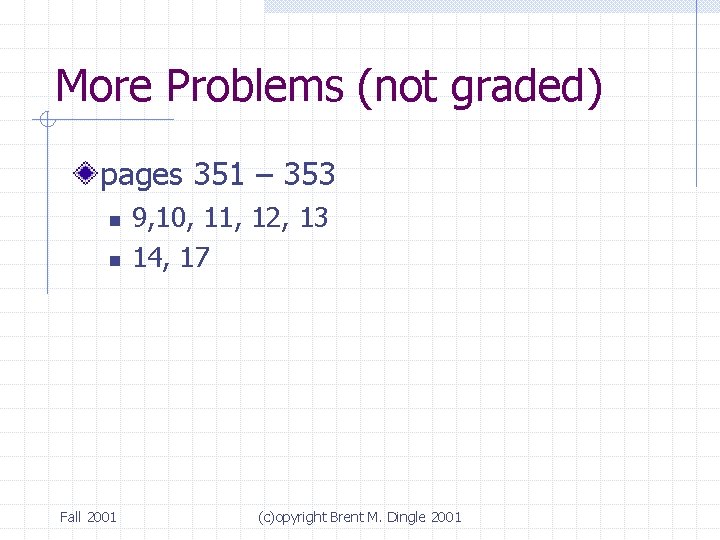 More Problems (not graded)

pages 351 – 353

9,10, 11, 12, 13

14, 17

Fall 2001

(c)opyright Brent M. Dingle 2001